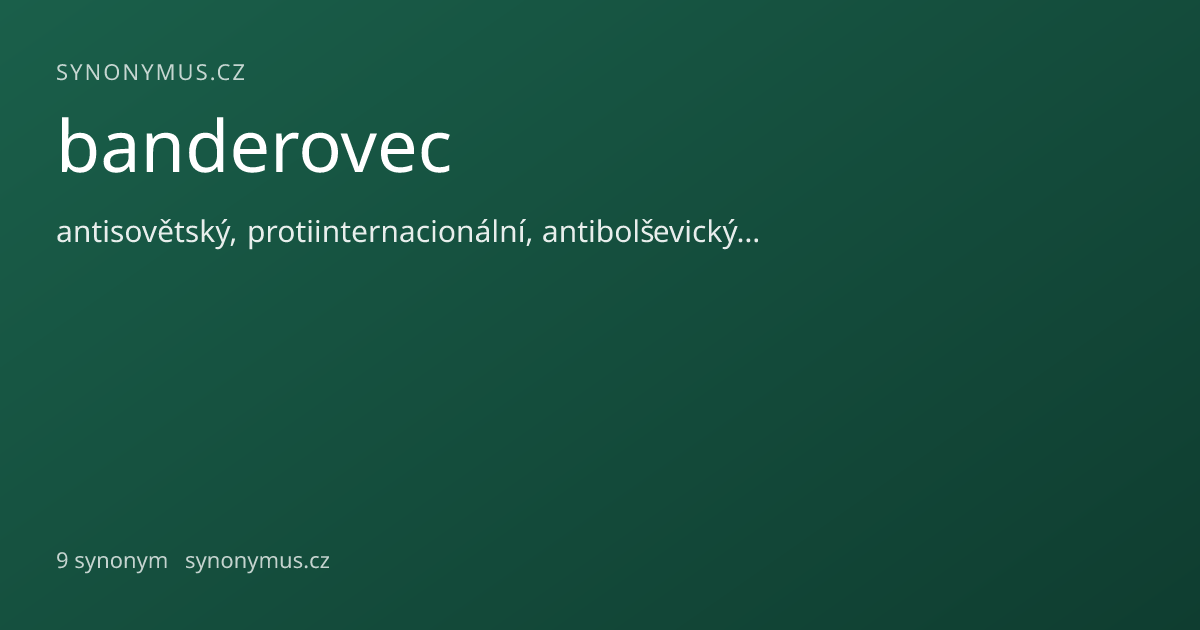 SYNONYMUS.CZ

banderovec

antisovětský, protiinternacionální, antibolševický...

9 synonym synonymus.cz